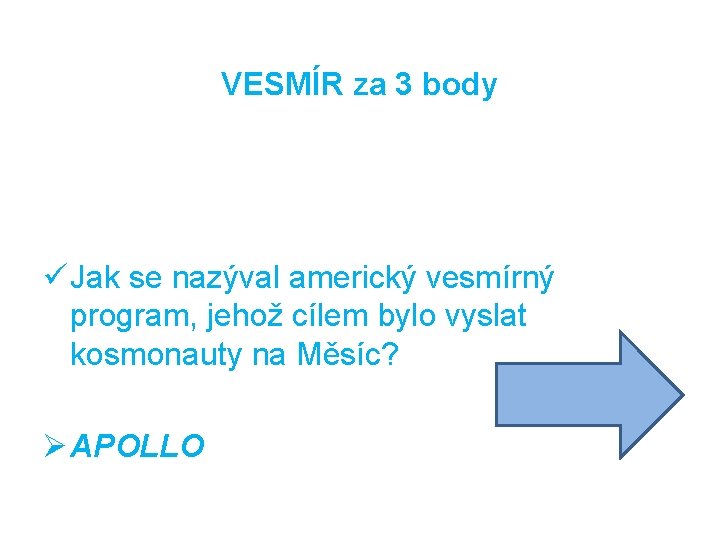 VESMÍR za 3 body

✓ Jak se nazýval americký vesmírný program, jehož cílem bylo vyslat kosmonauty na Měsíc?

➢ APOLLO